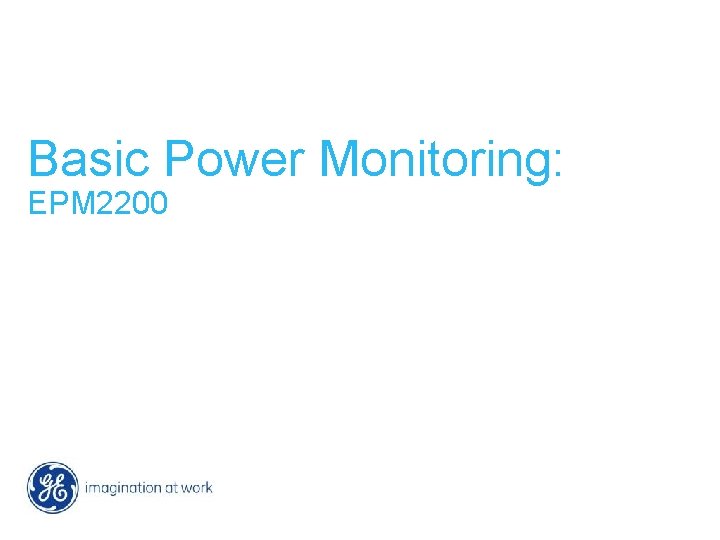 Basic Power Monitoring:
EPM2200

GE imagination at work